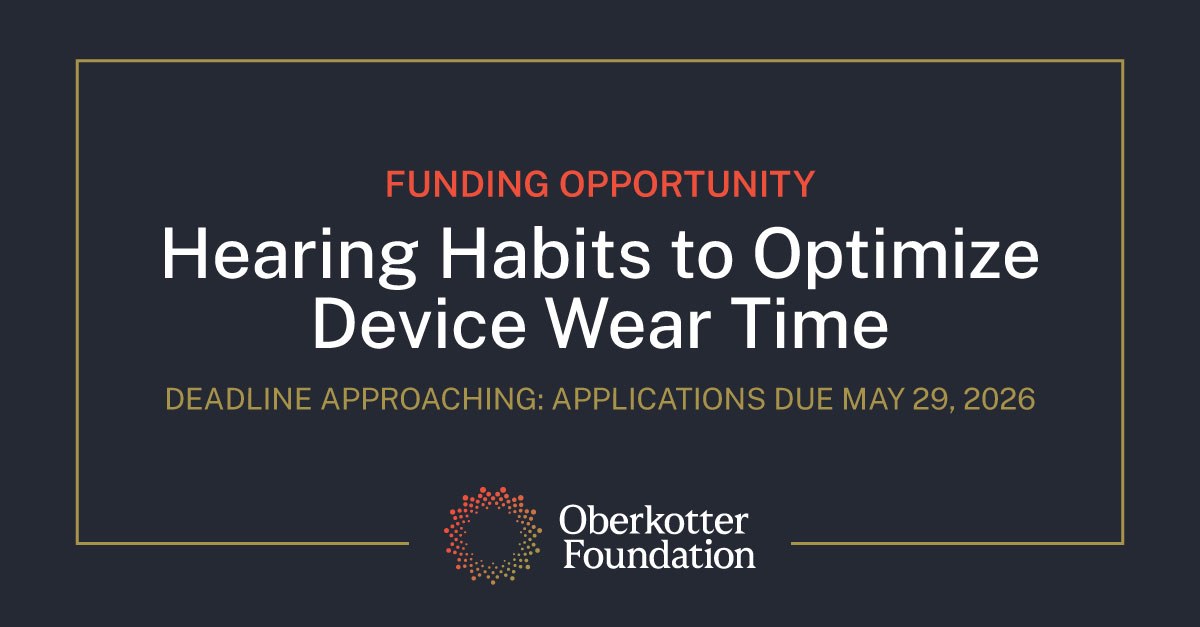 FUNDING OPPORTUNITY

Hearing Habits to Optimize Device Wear Time

DEADLINE APPROACHING: APPLICATIONS DUE MAY 29, 2026

Oberkotter Foundation